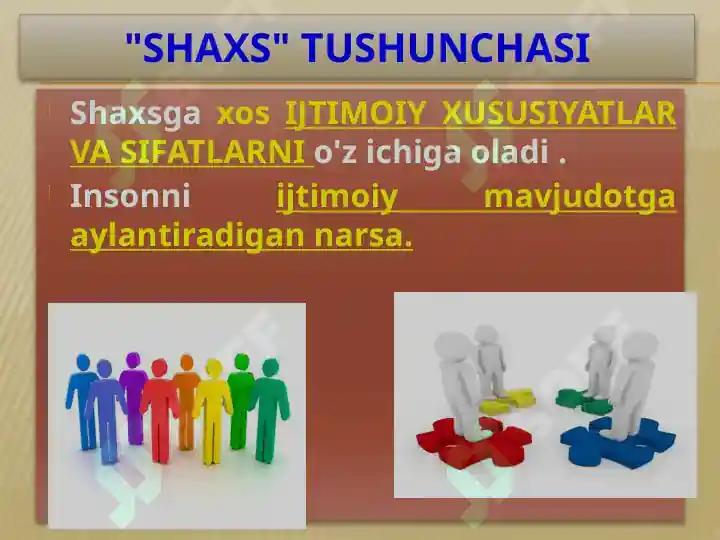 "SHAXS" TUSHUNCHASI

Shaxsga xos IJTIMOIY XUSUSIYATLAR VA SIFATLARNI o'z ichiga oladi .

Insonni ijtimoiy mavjudotga aylantiradigan narsa.